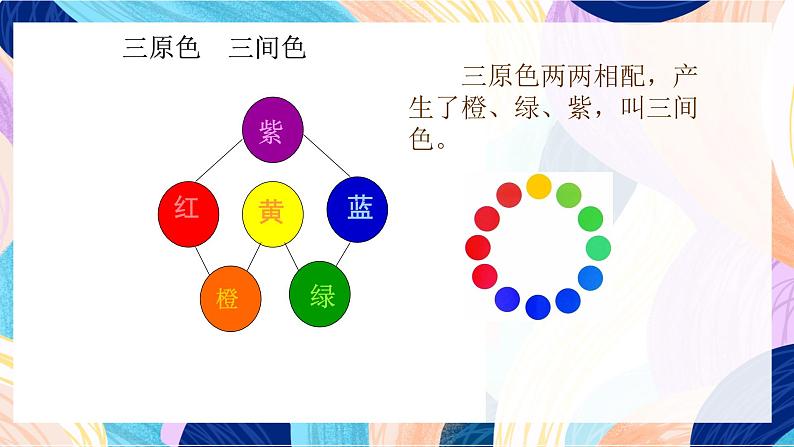 三原色　三间色

三原色两两相配，产生了橙、绿、紫，叫三间色。

紫

红　黄　蓝

橙　绿